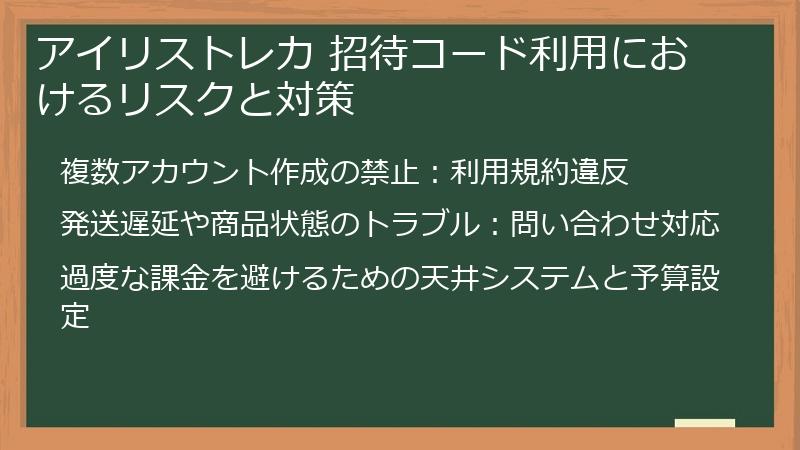 アイリストレカ 招待コード利用におけるリスクと対策

複数アカウント作成の禁止：利用規約違反

発送遅延や商品状態のトラブル：問い合わせ対応

過度な課金を避けるための天井システムと予算設定